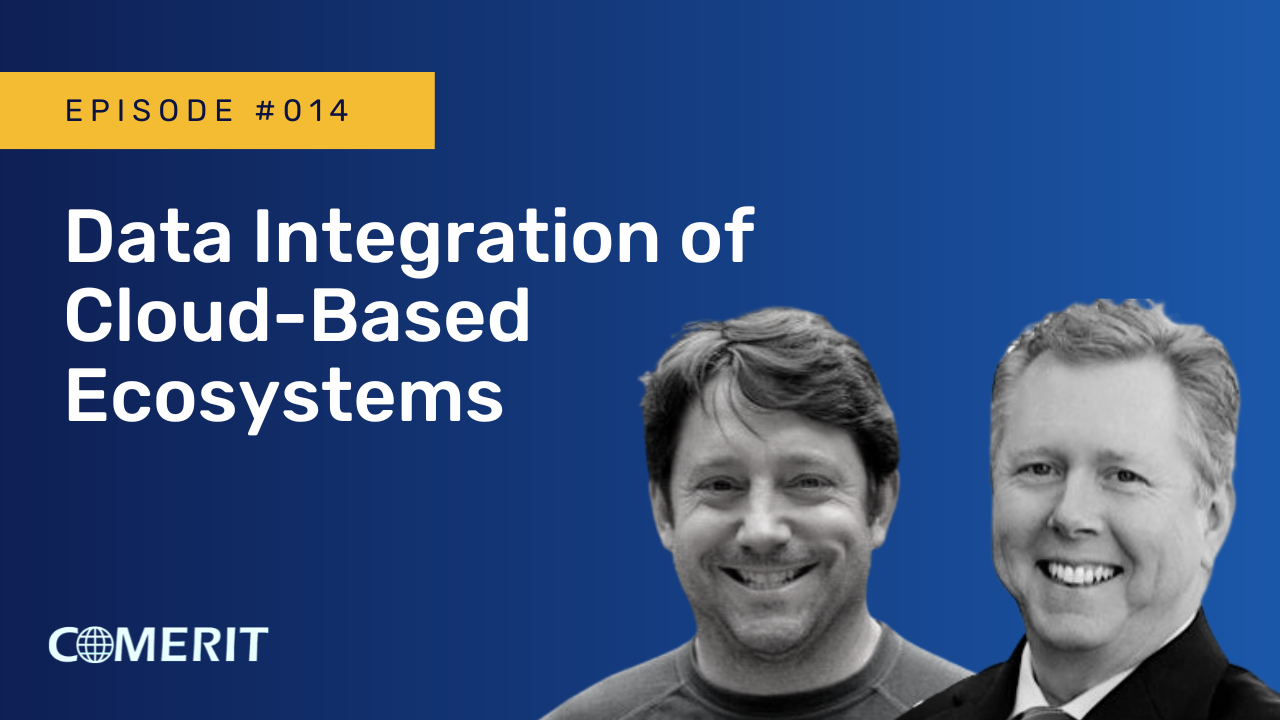 EPISODE #014

Data Integration of Cloud-Based Ecosystems

COMERIT